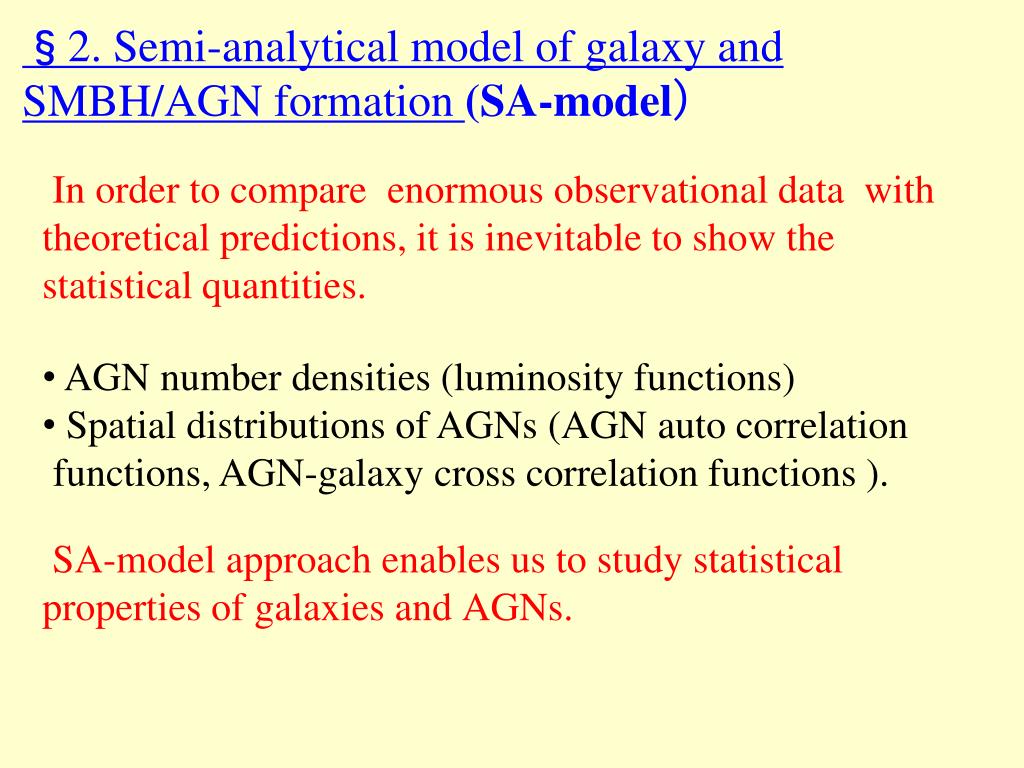 § 2. Semi-analytical model of galaxy and SMBH/AGN formation (SA-model)

In order to compare enormous observational data with theoretical predictions, it is inevitable to show the statistical quantities.

• AGN number densities (luminosity functions)
• Spatial distributions of AGNs (AGN auto correlation functions, AGN-galaxy cross correlation functions ).

SA-model approach enables us to study statistical properties of galaxies and AGNs.